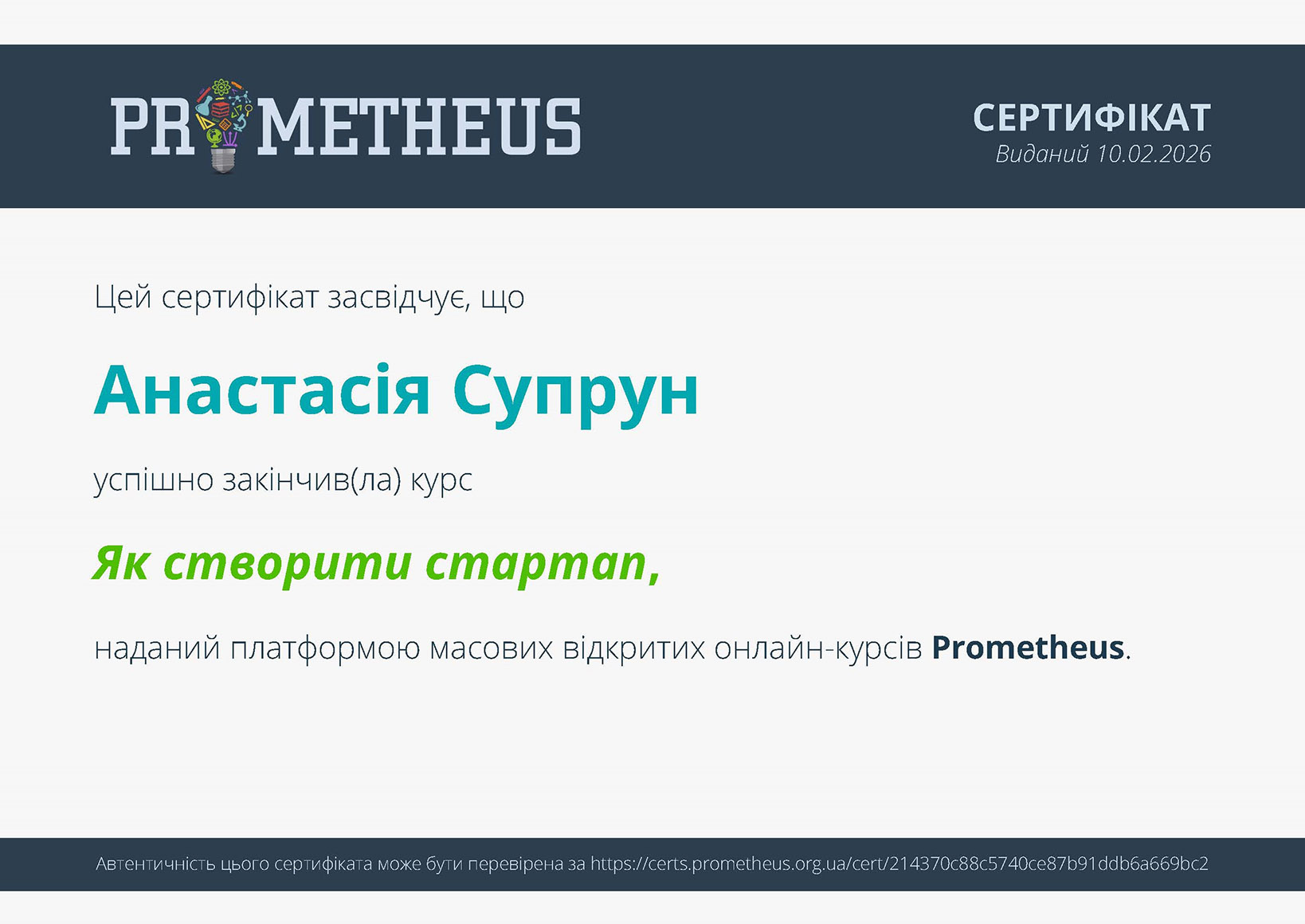 PROMETHEUS

СЕРТИФІКАТ
Виданий 10.02.2026

Цей сертифікат засвідчує, що

Анастасія Супрун

успішно закінчив(ла) курс

Як створити стартап,

наданий платформою масових відкритих онлайн-курсів Prometheus.

Автентичність цього сертифіката може бути перевірена за https://certs.prometheus.org.ua/cert/214370c88c5740ce87b91ddb6a669bc2